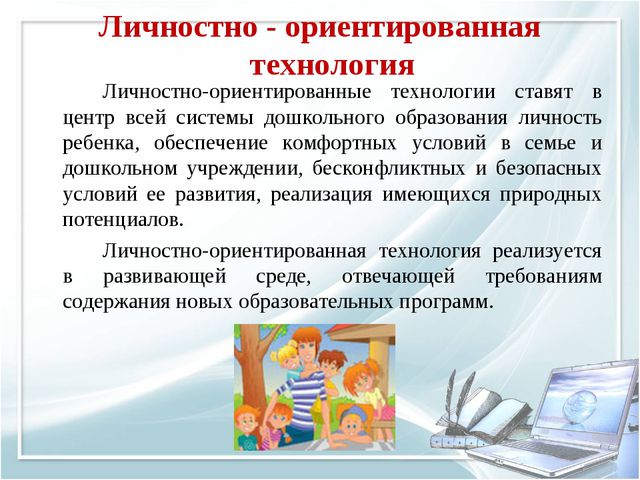 Личностно - ориентированная технология

Личностно-ориентированные технологии ставят в центр всей системы дошкольного образования личность ребенка, обеспечение комфортных условий в семье и дошкольном учреждении, бесконфликтных и безопасных условий ее развития, реализация имеющихся природных потенциалов.

Личностно-ориентированная технология реализуется в развивающей среде, отвечающей требованиям содержания новых образовательных программ.